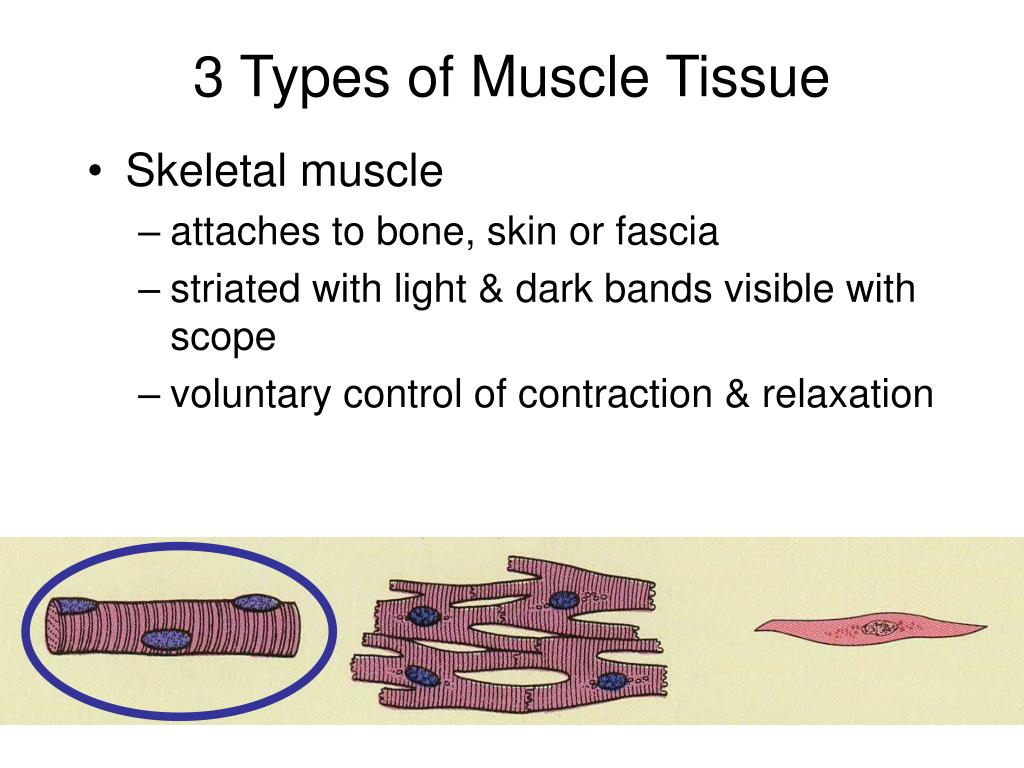 3 Types of Muscle Tissue

• Skeletal muscle
– attaches to bone, skin or fascia
– striated with light & dark bands visible with scope
– voluntary control of contraction & relaxation